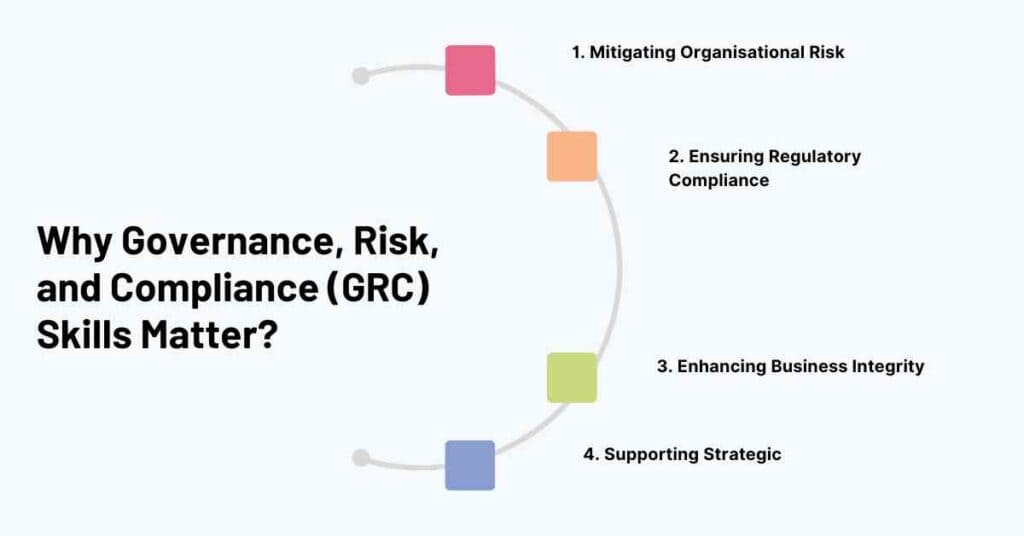 Why Governance, Risk, and Compliance (GRC) Skills Matter?

1. Mitigating Organisational Risk

2. Ensuring Regulatory Compliance

3. Enhancing Business Integrity

4. Supporting Strategic